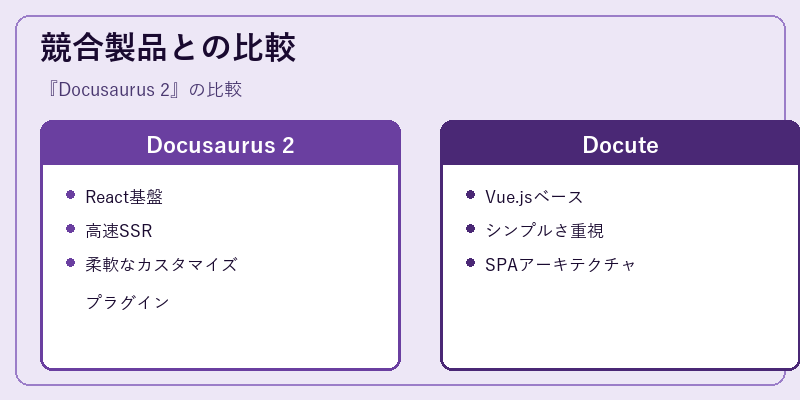 競合製品との比較

『Docusaurus 2』の比較

Docusaurus 2

- React基盤
- 高速SSR
- 柔軟なカスタマイズ

プラグイン

Docute

- Vue.jsベース
- シンプルさ重視
- SPAアーキテクチャ